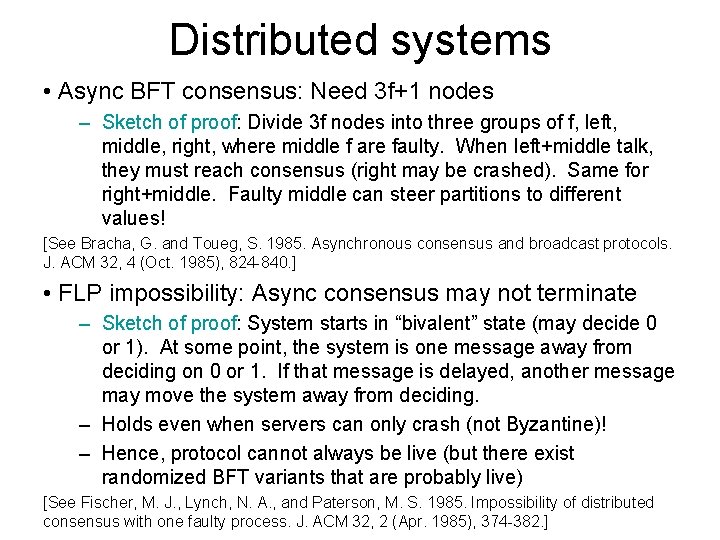 Distributed systems

• Async BFT consensus: Need 3f+1 nodes

– Sketch of proof: Divide 3f nodes into three groups of f, left, middle, right, where middle f are faulty. When left+middle talk, they must reach consensus (right may be crashed). Same for right+middle. Faulty middle can steer partitions to different values!

[See Bracha, G. and Toueg, S. 1985. Asynchronous consensus and broadcast protocols. J. ACM 32, 4 (Oct. 1985), 824-840.]

• FLP impossibility: Async consensus may not terminate

– Sketch of proof: System starts in "bivalent" state (may decide 0 or 1). At some point, the system is one message away from deciding on 0 or 1. If that message is delayed, another message may move the system away from deciding.

– Holds even when servers can only crash (not Byzantine)!

– Hence, protocol cannot always be live (but there exist randomized BFT variants that are probably live)

[See Fischer, M. J., Lynch, N. A., and Paterson, M. S. 1985. Impossibility of distributed consensus with one faulty process. J. ACM 32, 2 (Apr. 1985), 374-382.]